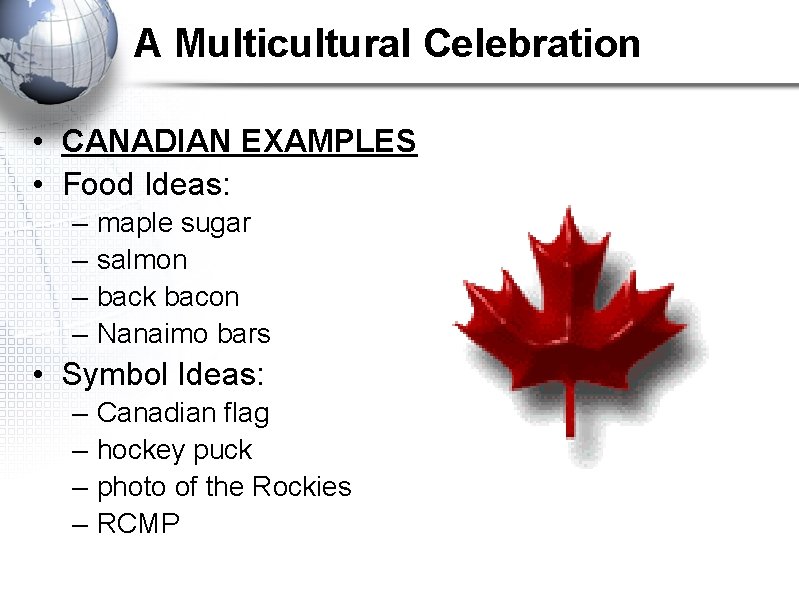 A Multicultural Celebration

• CANADIAN EXAMPLES
• Food Ideas:
– maple sugar
– salmon
– back bacon
– Nanaimo bars
• Symbol Ideas:
– Canadian flag
– hockey puck
– photo of the Rockies
– RCMP